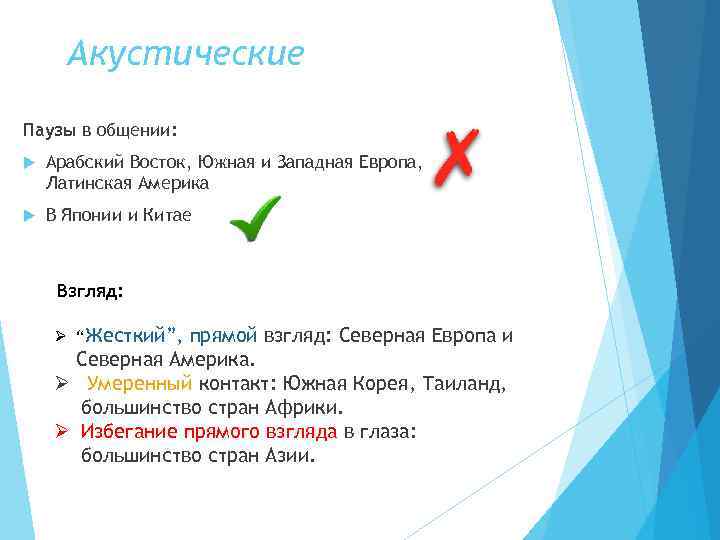 Акустические

Паузы в общении:

Арабский Восток, Южная и Западная Европа, Латинская Америка

В Японии и Китае

Взгляд:

“Жесткий”, прямой взгляд: Северная Европа и Северная Америка.

Умеренный контакт: Южная Корея, Таиланд, большинство стран Африки.

Избегание прямого взгляда в глаза: большинство стран Азии.